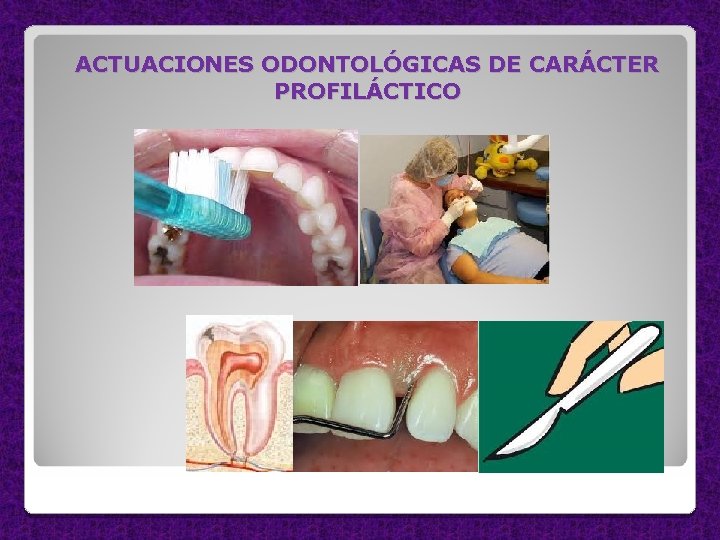 ACTUACIONES ODONTOLÓGICAS DE CARÁCTER PROFILÁCTICO